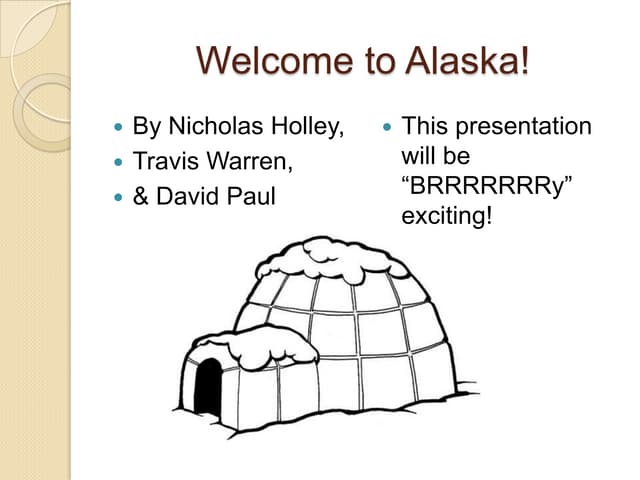 Welcome to Alaska!

- By Nicholas Holley,
- Travis Warren,
- & David Paul

- This presentation will be “BRRRRRRRy” exciting!